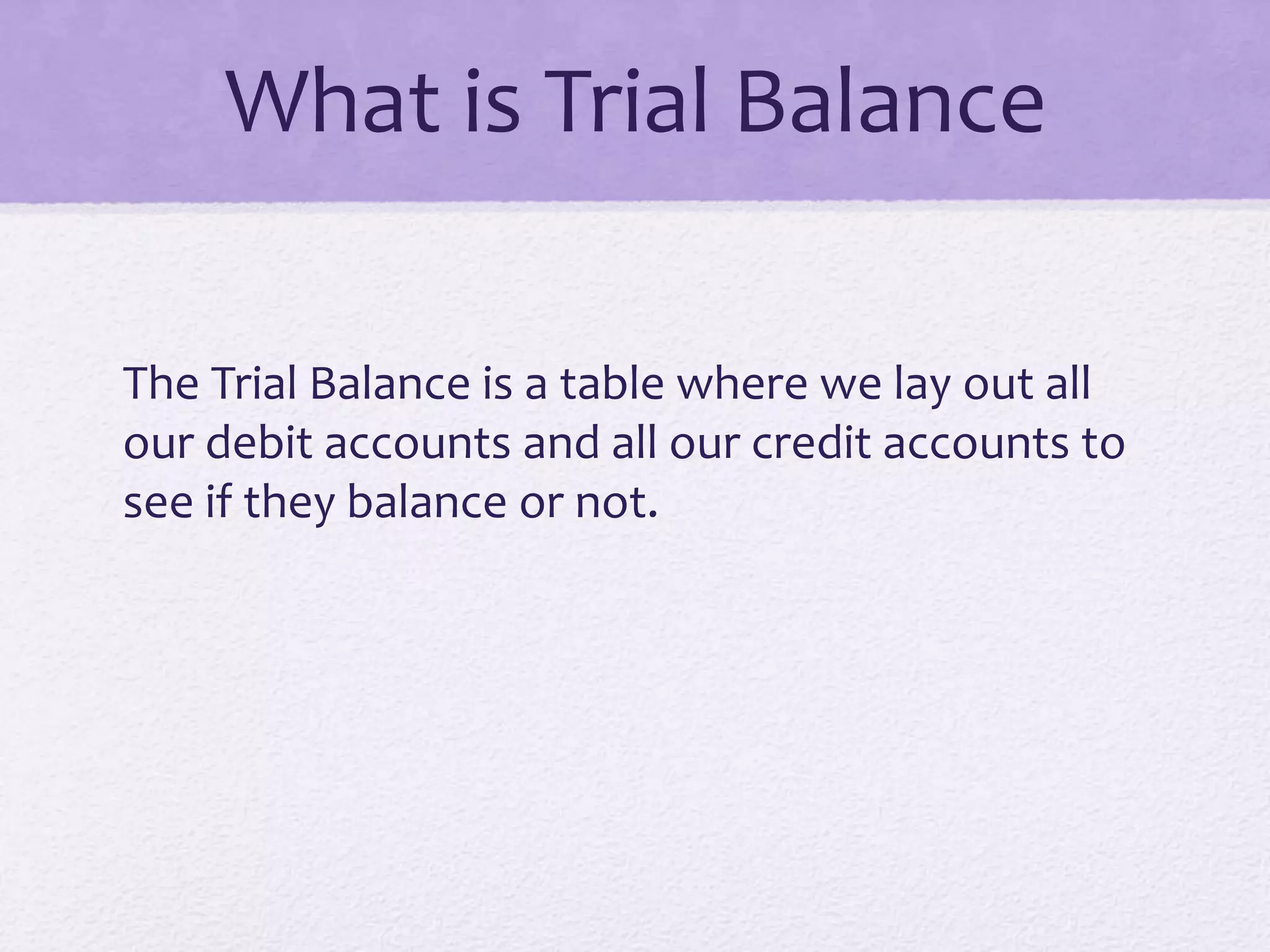 What is Trial Balance

The Trial Balance is a table where we lay out all our debit accounts and all our credit accounts to see if they balance or not.